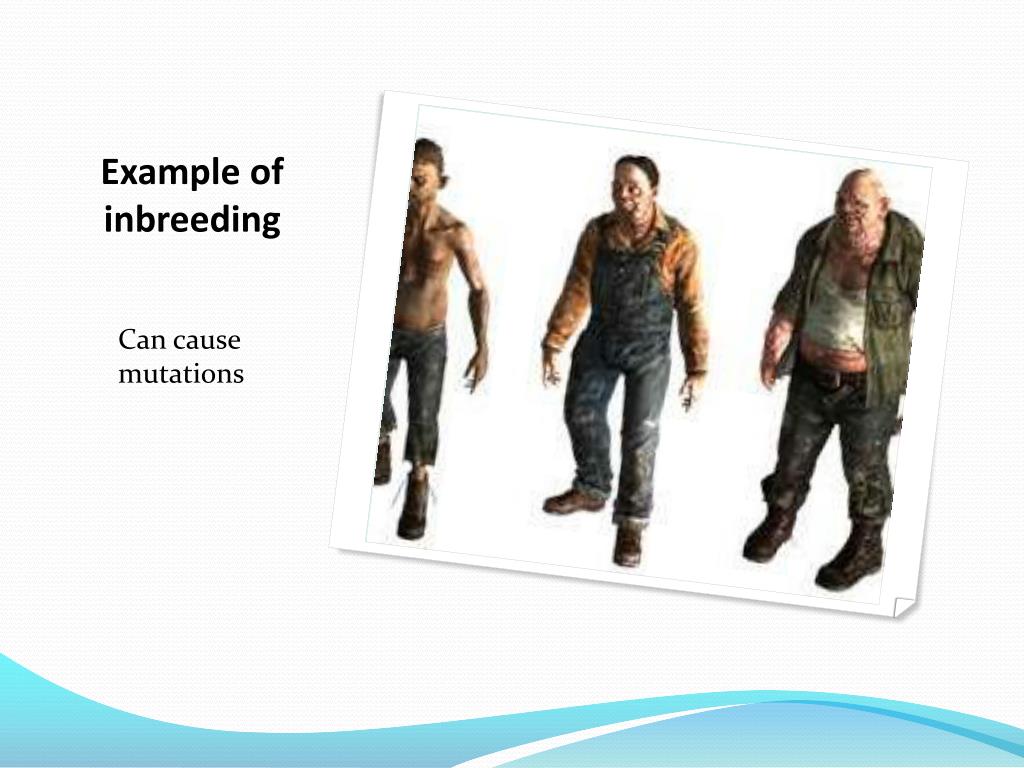 Example of inbreeding

Can cause mutations